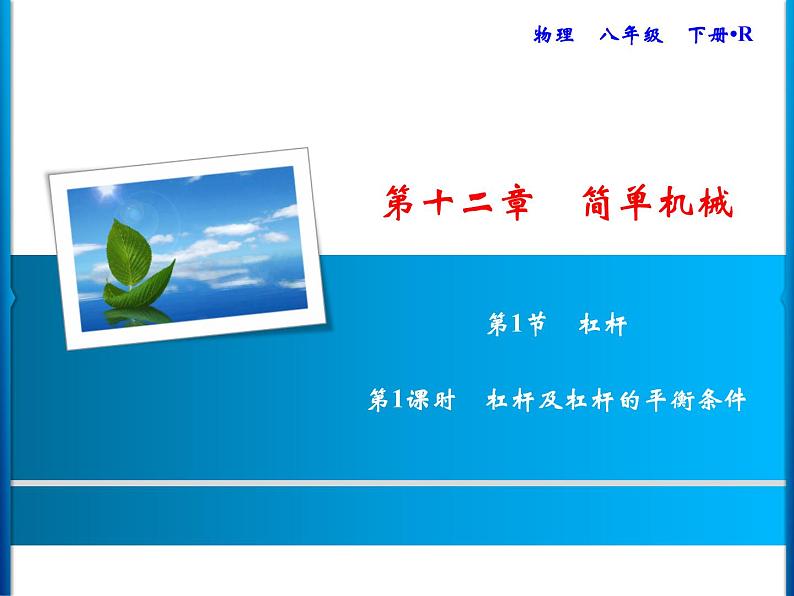 物理　八年级　下册•R

第十二章　简单机械

第1节　杠杆

第1课时　杠杆及杠杆的平衡条件